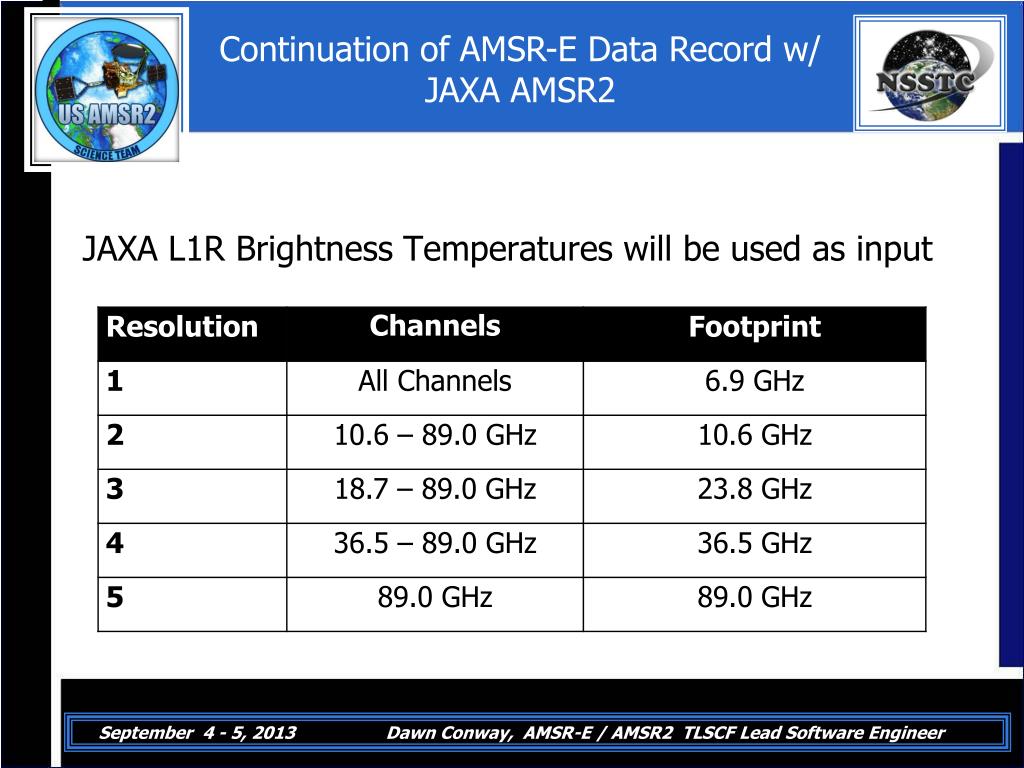 US AMSR2
SCIENCE TEAM

Continuation of AMSR-E Data Record w/ JAXA AMSR2

NSSTC

JAXA L1R Brightness Temperatures will be used as input

| Resolution | Channels | Footprint |
|---|---|---|
| 1 | All Channels | 6.9 GHz |
| 2 | 10.6 – 89.0 GHz | 10.6 GHz |
| 3 | 18.7 – 89.0 GHz | 23.8 GHz |
| 4 | 36.5 – 89.0 GHz | 36.5 GHz |
| 5 | 89.0 GHz | 89.0 GHz |

September 4 - 5, 2013

Dawn Conway, AMSR-E / AMSR2 TLSCF Lead Software Engineer